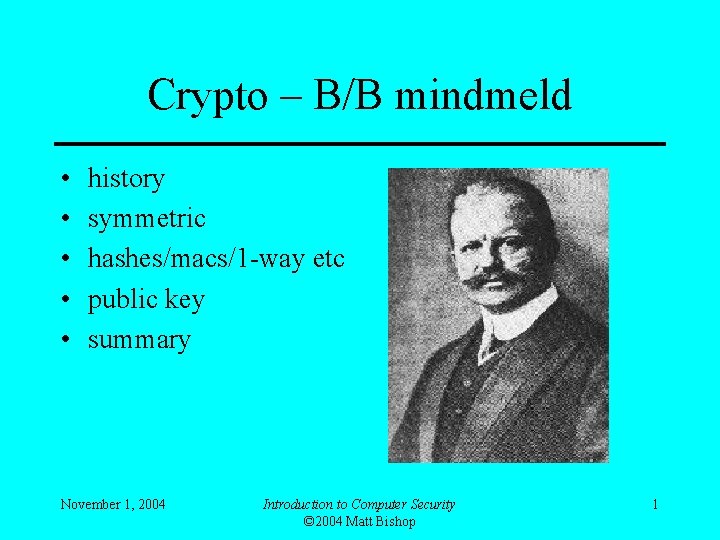 Crypto – B/B mindmeld

• history
• symmetric
• hashes/macs/1-way etc
• public key
• summary

November 1, 2004

Introduction to Computer Security
©2004 Matt Bishop

1